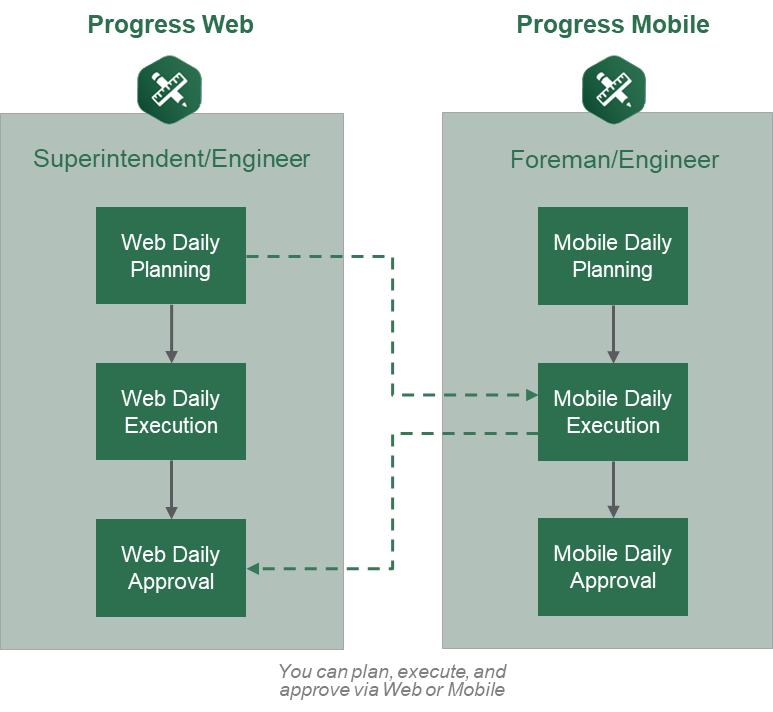 Progress Web

Superintendent/Engineer

Web Daily Planning

Web Daily Execution

Web Daily Approval

Progress Mobile

Foreman/Engineer

Mobile Daily Planning

Mobile Daily Execution

Mobile Daily Approval

You can plan, execute, and approve via Web or Mobile